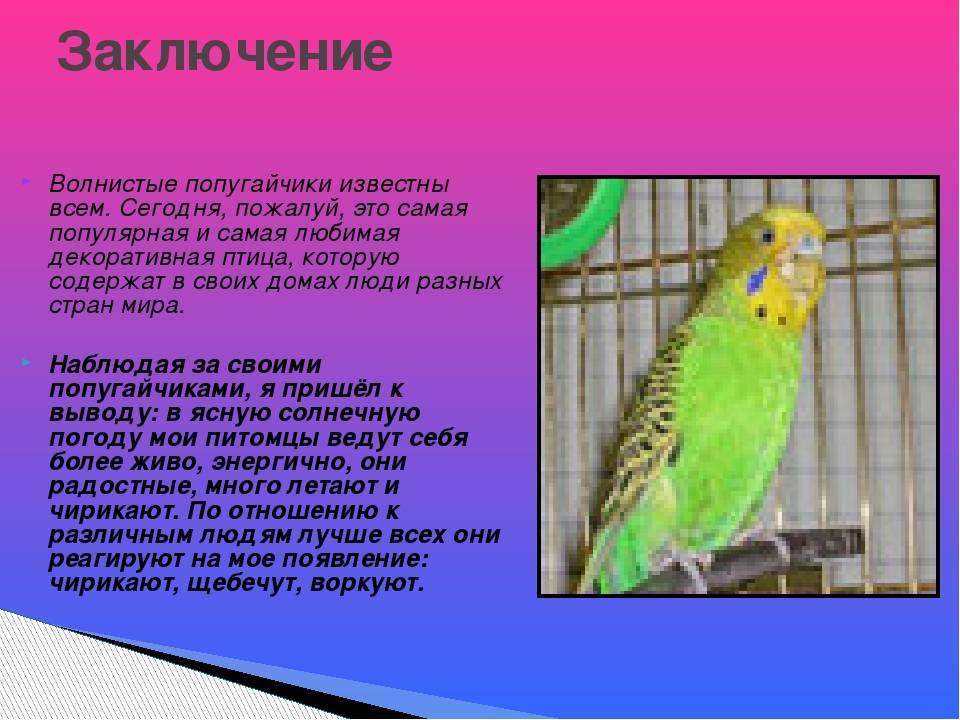 Заключение

Волнистые попугайчики известны всем. Сегодня, пожалуй, это самая популярная и самая любимая декоративная птица, которую содержат в своих домах люди разных стран мира.

Наблюдая за своими попугайчиками, я пришёл к выводу: в ясную солнечную погоду мои питомцы ведут себя более живо, энергично, они радостные, много летают и чирикают. По отношению к различным людям лучше всех они реагируют на мое появление: чирикают, щебечут, воркуют.